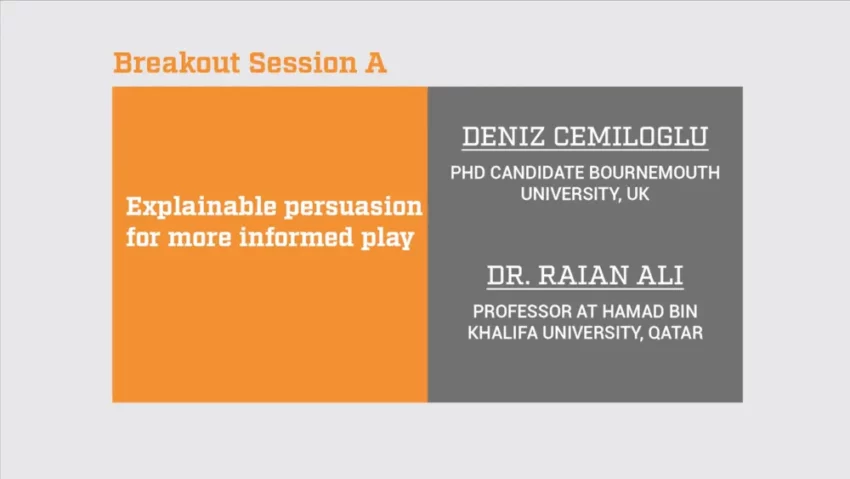 Breakout Session A

Explainable persuasion for more informed play

DENIZ CEMILOGLU

PHD CANDIDATE BOURNEMOUTH UNIVERSITY, UK

DR. RAIAN ALI

PROFESSOR AT HAMAD BIN KHALIFA UNIVERSITY, QATAR